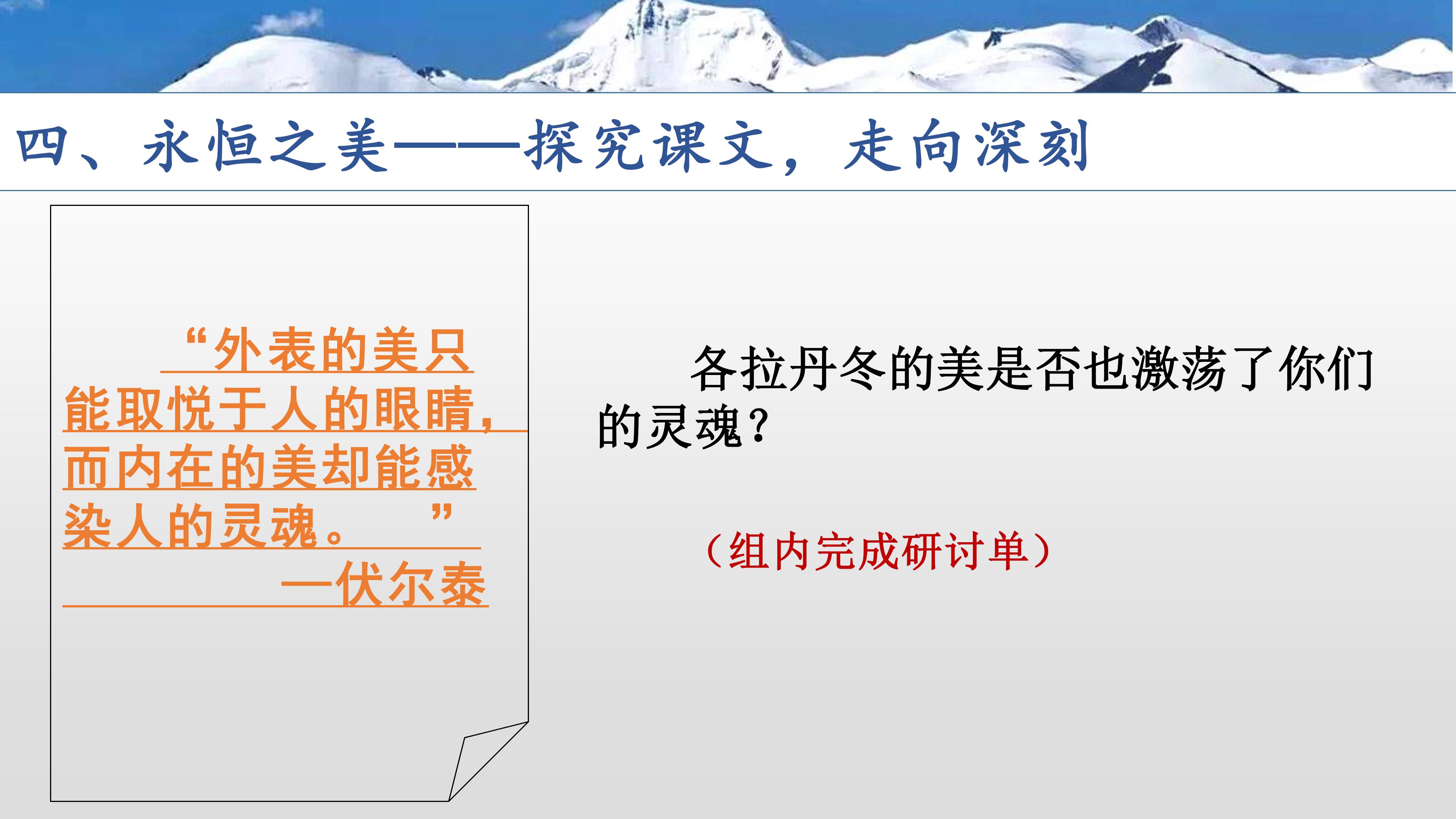 四、永恒之美——探究课文，走向深刻

“外表的美只能取悦于人的眼睛，而内在的美却能感染人的灵魂。”
—伏尔泰

各拉丹冬的美是否也激荡了你们的灵魂？

（组内完成研讨单）